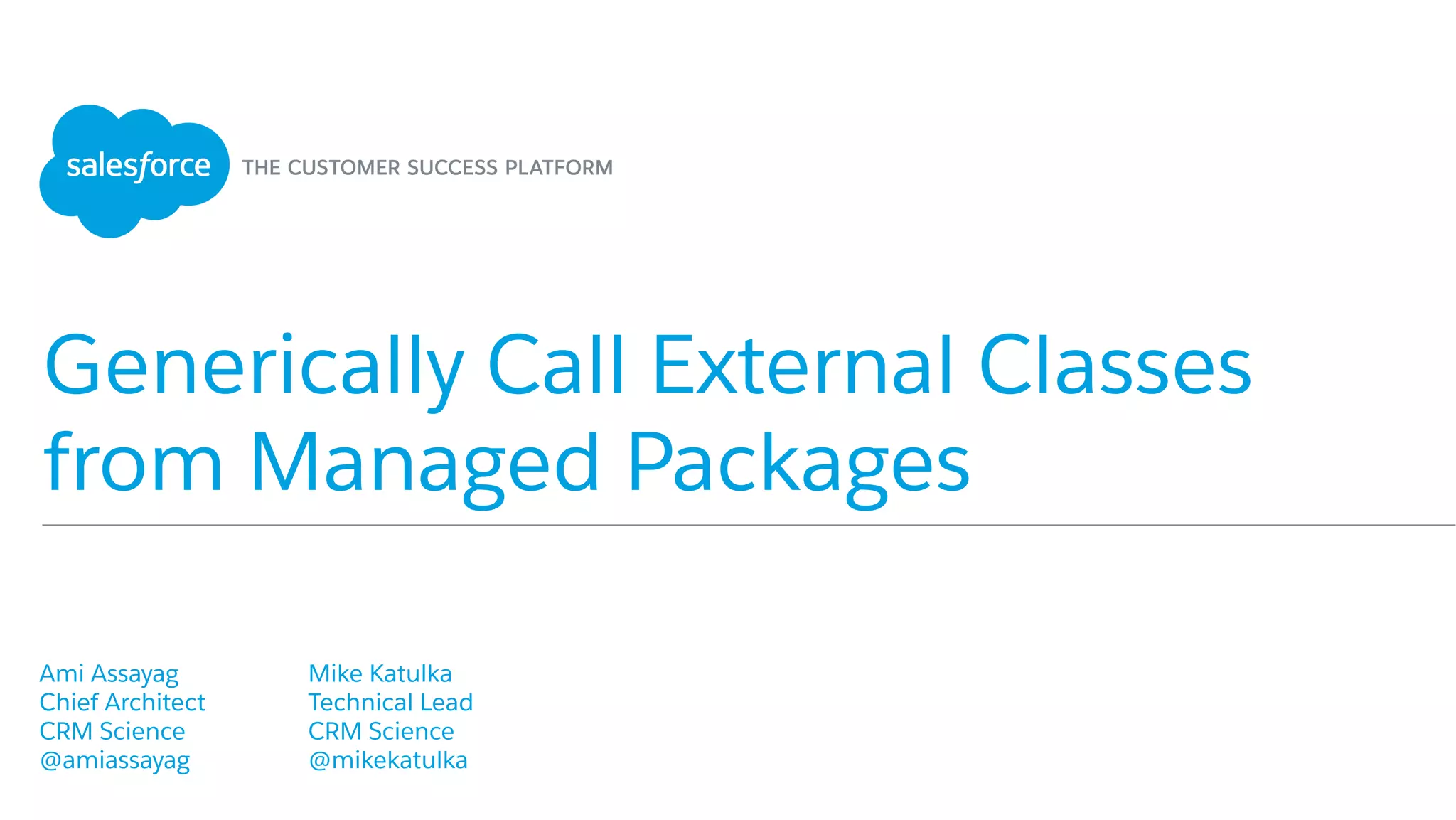 salesforce THE CUSTOMER SUCCESS PLATFORM

Generically Call External Classes from Managed Packages

Ami Assayag
Chief Architect
CRM Science
@amiassayag

Mike Katulka
Technical Lead
CRM Science
@mikekatulka